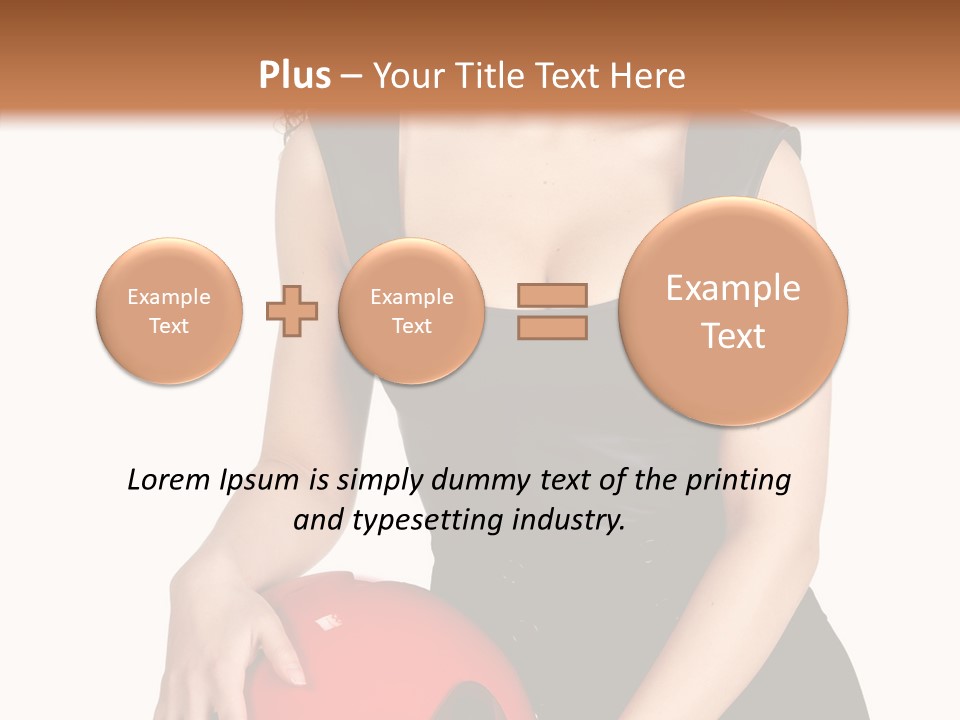 Plus – Your Title Text Here

Example Text

Example Text

Example Text

Lorem Ipsum is simply dummy text of the printing and typesetting industry.